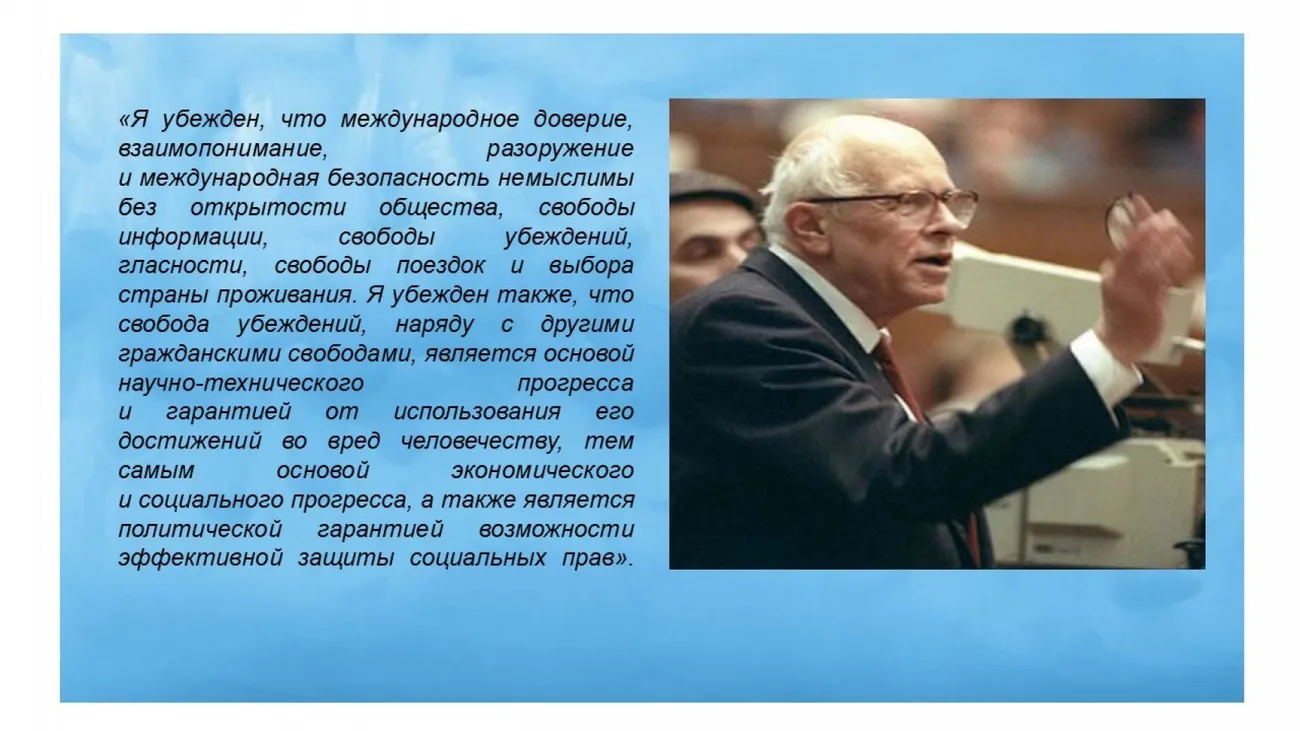 «Я убежден, что международное доверие, взаимопонимание, разоружение и международная безопасность немыслимы без открытости общества, свободы информации, свободы убеждений, гласности, свободы поездок и выбора страны проживания. Я убежден также, что свобода убеждений, наряду с другими гражданскими свободами, является основой научно-технического прогресса и гарантией от использования его достижений во вред человечеству, тем самым основой экономического и социального прогресса, а также является политической гарантией возможности эффективной защиты социальных прав».